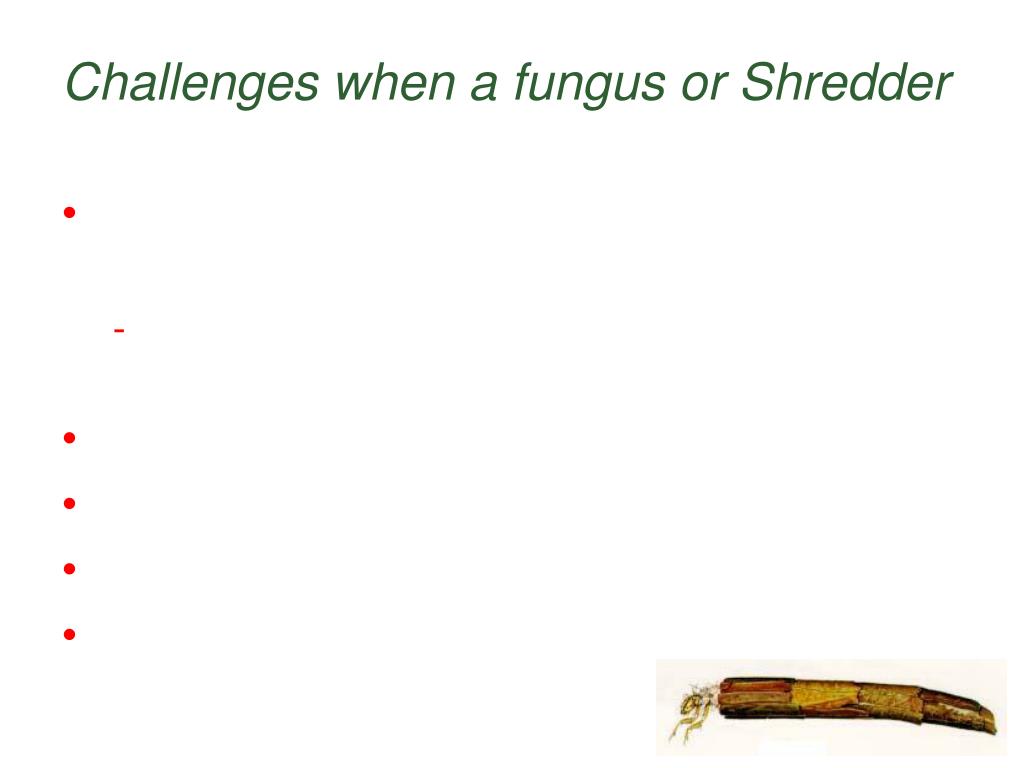 Challenges when a fungus or Shredder